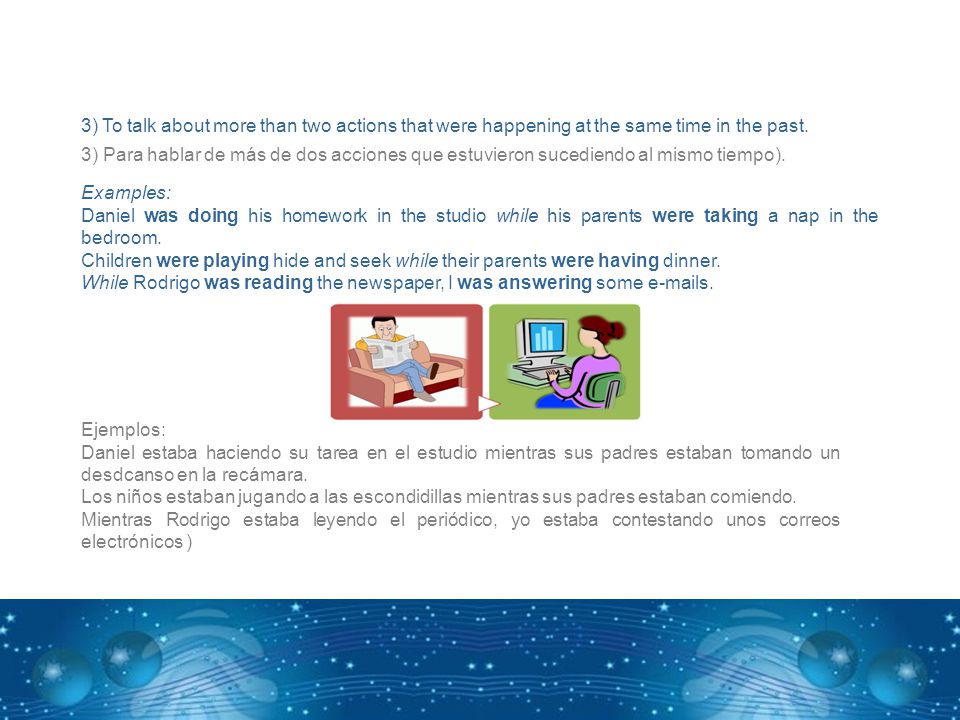 3) To talk about more than two actions that were happening at the same time in the past.

3) Para hablar de más de dos acciones que estuvieron sucediendo al mismo tiempo).

Examples:
Daniel was doing his homework in the studio while his parents were taking a nap in the bedroom.
Children were playing hide and seek while their parents were having dinner.
While Rodrigo was reading the newspaper, I was answering some e-mails.

Ejemplos:
Daniel estaba haciendo su tarea en el estudio mientras sus padres estaban tomando un desdcanso en la recámara.
Los niños estaban jugando a las escondidillas mientras sus padres estaban comiendo.
Mientras Rodrigo estaba leyendo el periódico, yo estaba contestando unos correos electrónicos )